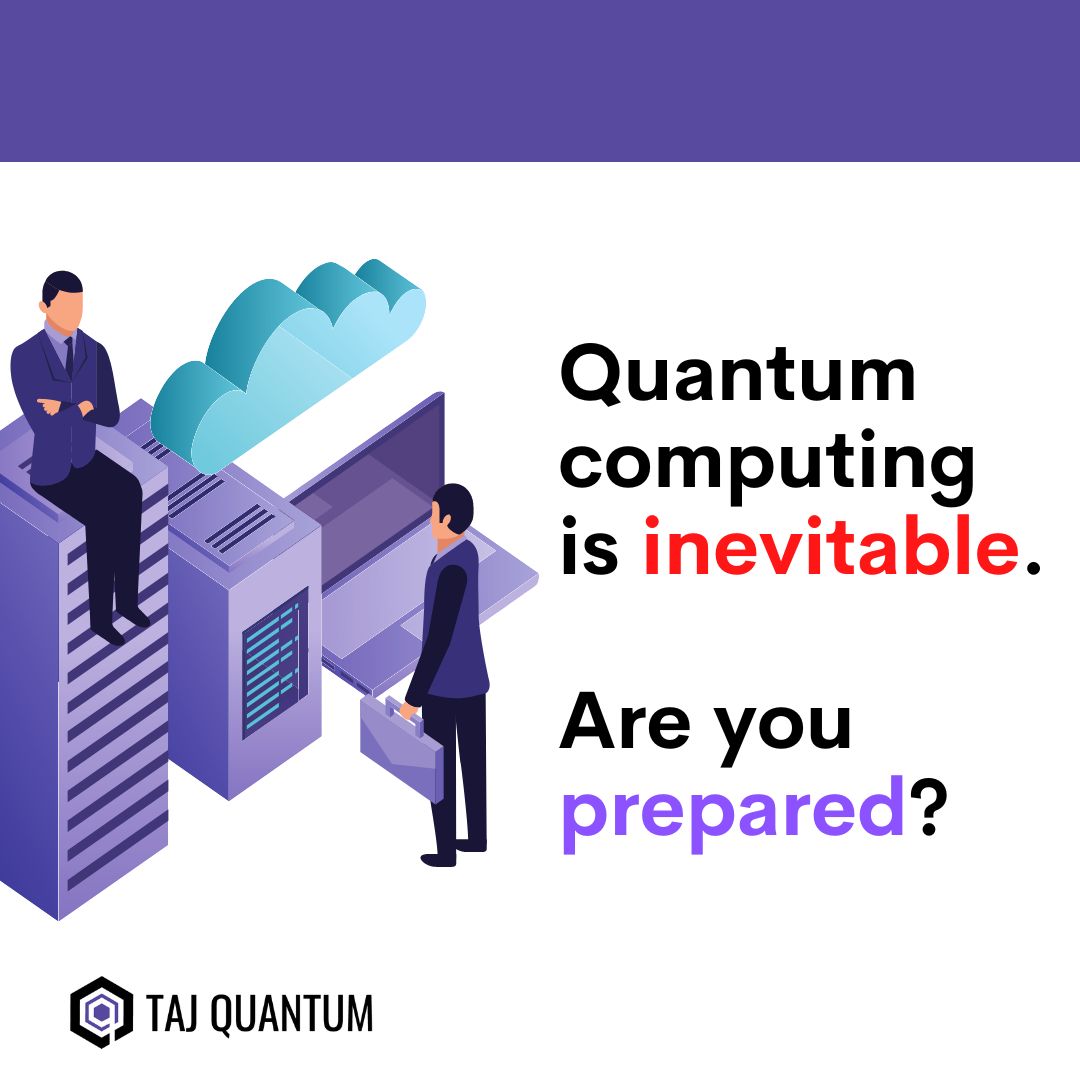 Quantum computing is inevitable.

Are you prepared?

TAJ QUANTUM